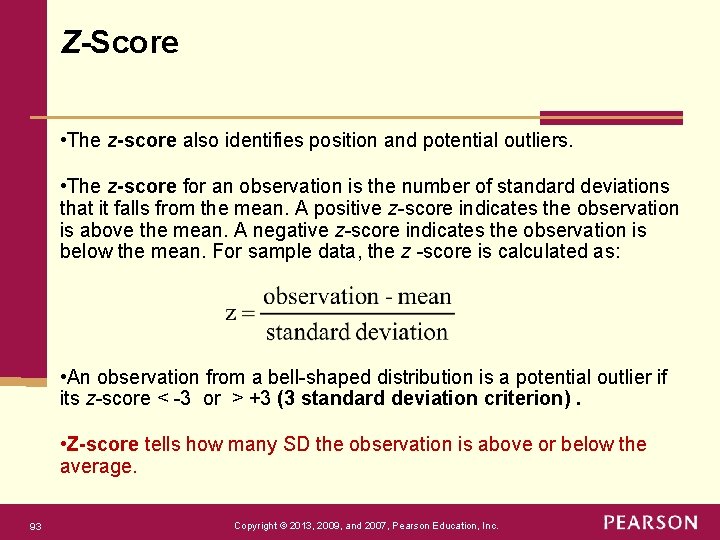 Z-Score

•The z-score also identifies position and potential outliers.

•The z-score for an observation is the number of standard deviations that it falls from the mean. A positive z-score indicates the observation is above the mean. A negative z-score indicates the observation is below the mean. For sample data, the z -score is calculated as:

$z = \frac{\text{observation - mean}}{\text{standard deviation}}$

•An observation from a bell-shaped distribution is a potential outlier if its z-score < -3 or > +3 (3 standard deviation criterion) .

•Z-score tells how many SD the observation is above or below the average.

93

Copyright © 2013, 2009, and 2007, Pearson Education, Inc.

PEARSON